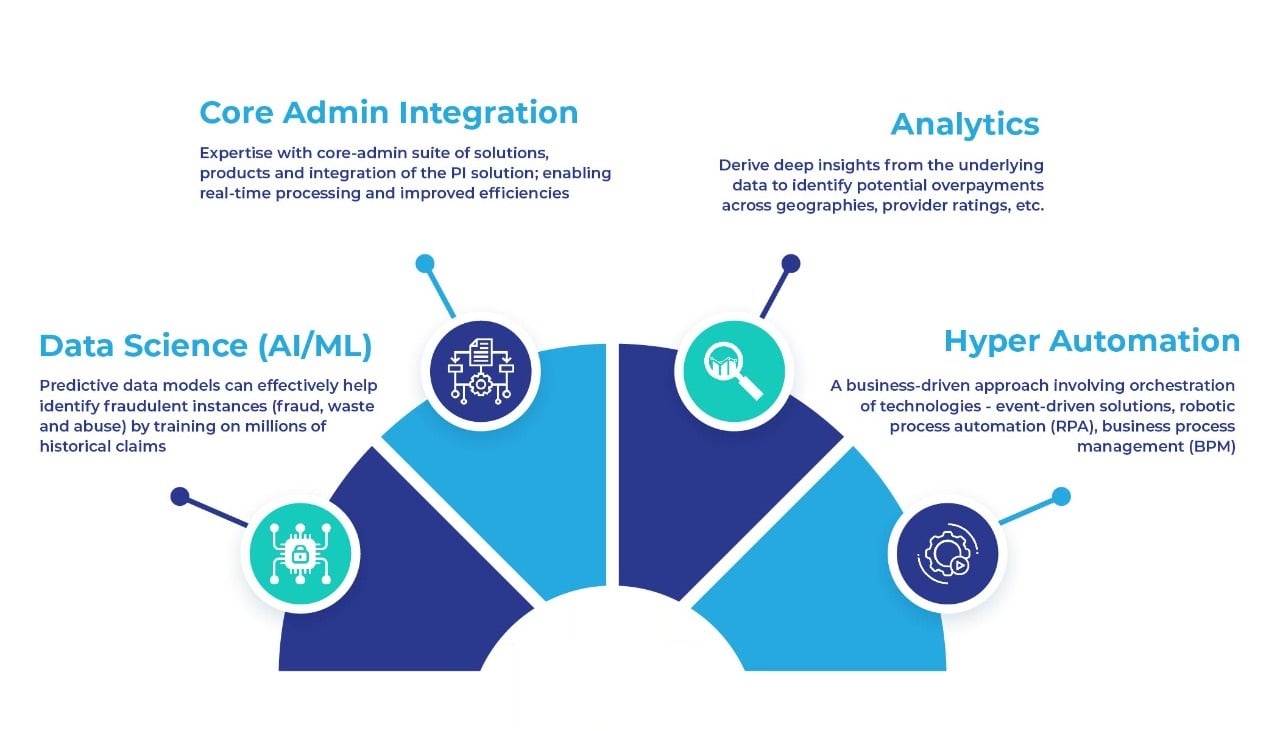 Core Admin Integration

Expertise with core-admin suite of solutions, products and integration of the PI solution; enabling real-time processing and improved efficiencies

Analytics

Derive deep insights from the underlying data to identify potential overpayments across geographies, provider ratings, etc.

Data Science (AI/ML)

Predictive data models can effectively help identify fraudulent instances (fraud, waste and abuse) by training on millions of historical claims

Hyper Automation

A business-driven approach involving orchestration of technologies - event-driven solutions, robotic process automation (RPA), business process management (BPM)